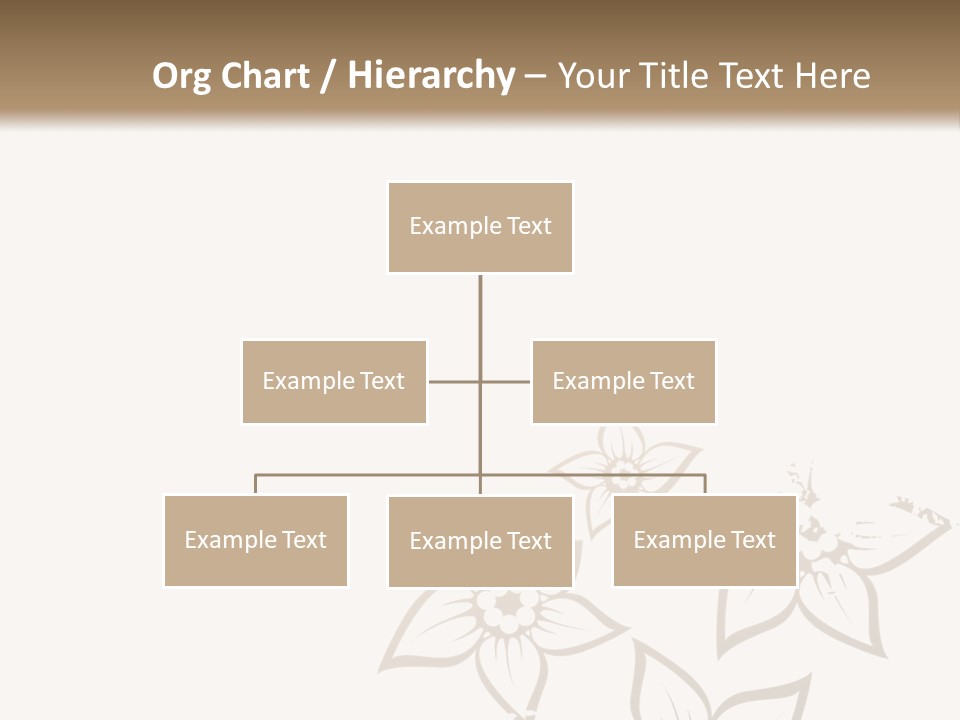 Org Chart / Hierarchy – Your Title Text Here

Example Text

Example Text

Example Text

Example Text

Example Text

Example Text